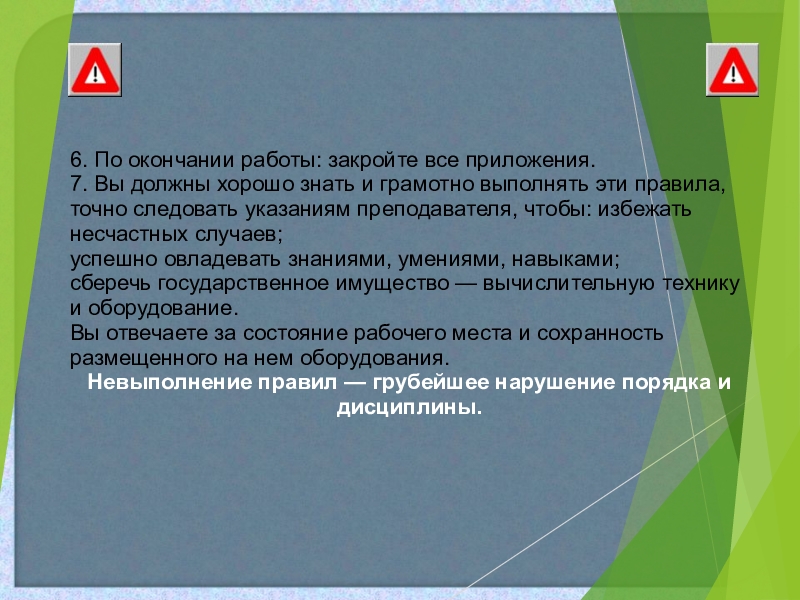 6. По окончании работы: закройте все приложения.
7. Вы должны хорошо знать и грамотно выполнять эти правила, точно следовать указаниям преподавателя, чтобы: избежать несчастных случаев;
успешно овладевать знаниями, умениями, навыками;
сберечь государственное имущество — вычислительную технику и оборудование.
Вы отвечаете за состояние рабочего места и сохранность размещенного на нем оборудования.

Невыполнение правил — грубейшее нарушение порядка и дисциплины.